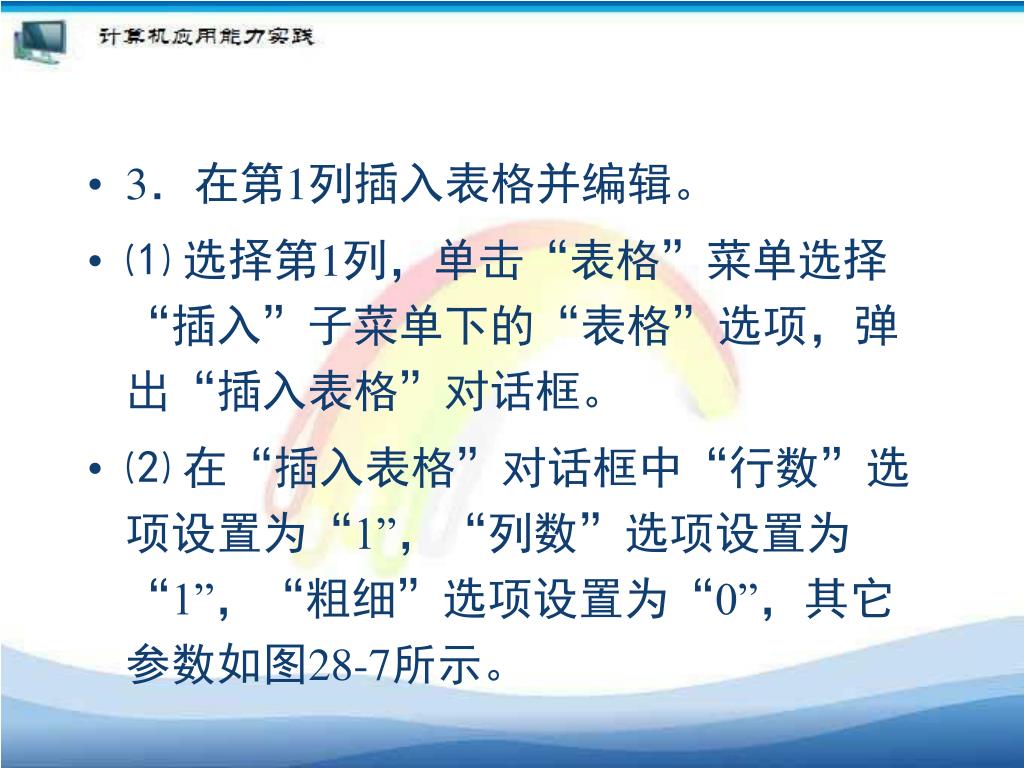 计算机应用能力实践

• 3．在第1列插入表格并编辑。

• ⑴ 选择第1列，单击“表格”菜单选择“插入”子菜单下的“表格”选项，弹出“插入表格”对话框。

• ⑵ 在“插入表格”对话框中“行数”选项设置为“1”，“列数”选项设置为“1”，“粗细”选项设置为“0”，其它参数如图28-7所示。